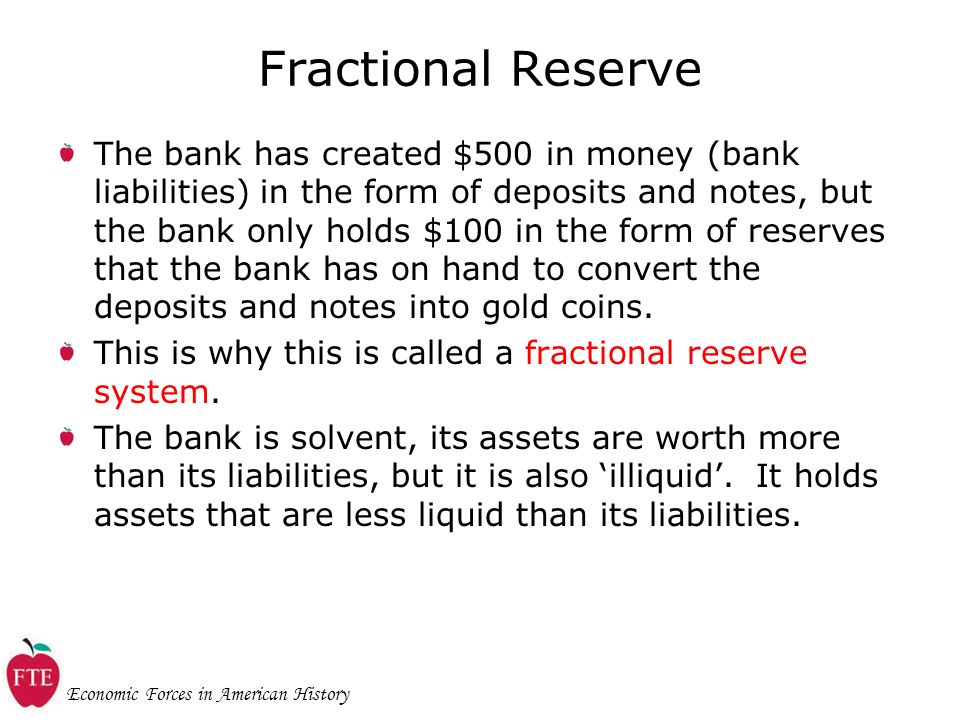 Fractional Reserve

The bank has created \$500 in money (bank liabilities) in the form of deposits and notes, but the bank only holds \$100 in the form of reserves that the bank has on hand to convert the deposits and notes into gold coins.

This is why this is called a fractional reserve system.

The bank is solvent, its assets are worth more than its liabilities, but it is also ‘illiquid’. It holds assets that are less liquid than its liabilities.

FTE

Economic Forces in American History